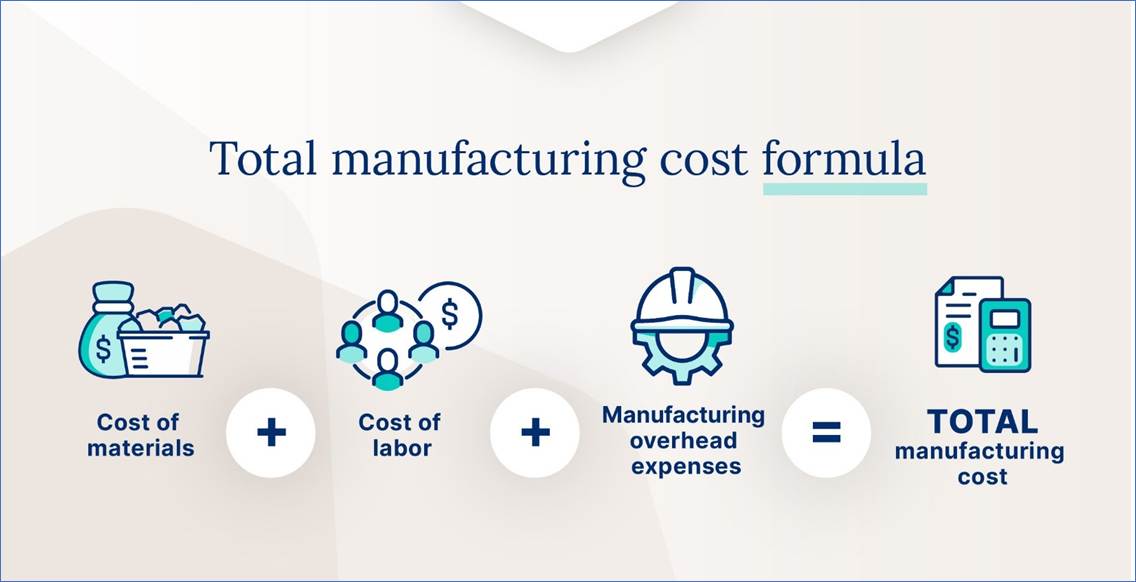 Total manufacturing cost formula

Cost of materials + Cost of labor + Manufacturing overhead expenses = TOTAL manufacturing cost